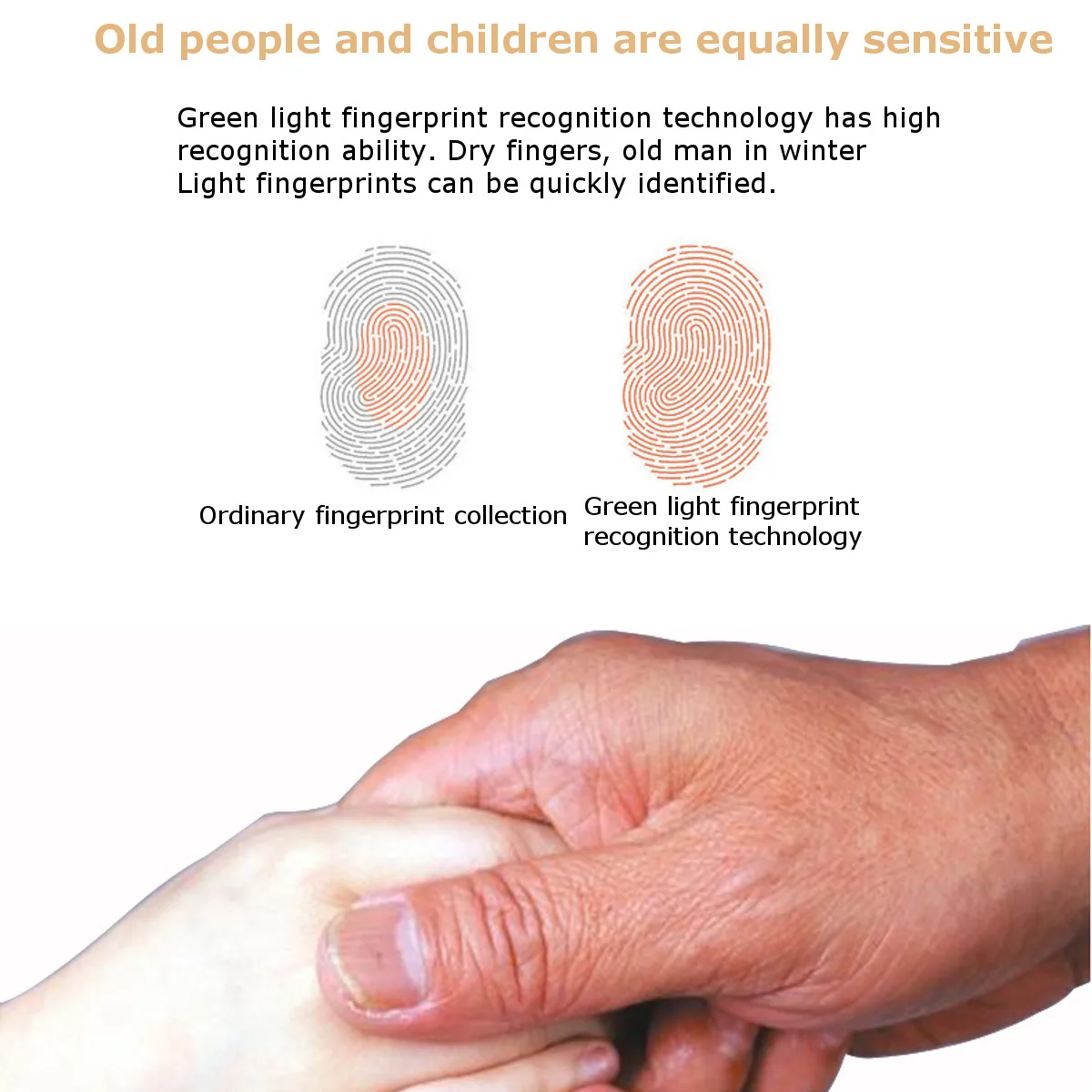 Old people and children are equally sensitive

Green light fingerprint recognition technology has high recognition ability. Dry fingers, old man in winter Light fingerprints can be quickly identified.

Ordinary fingerprint collection

Green light fingerprint recognition technology